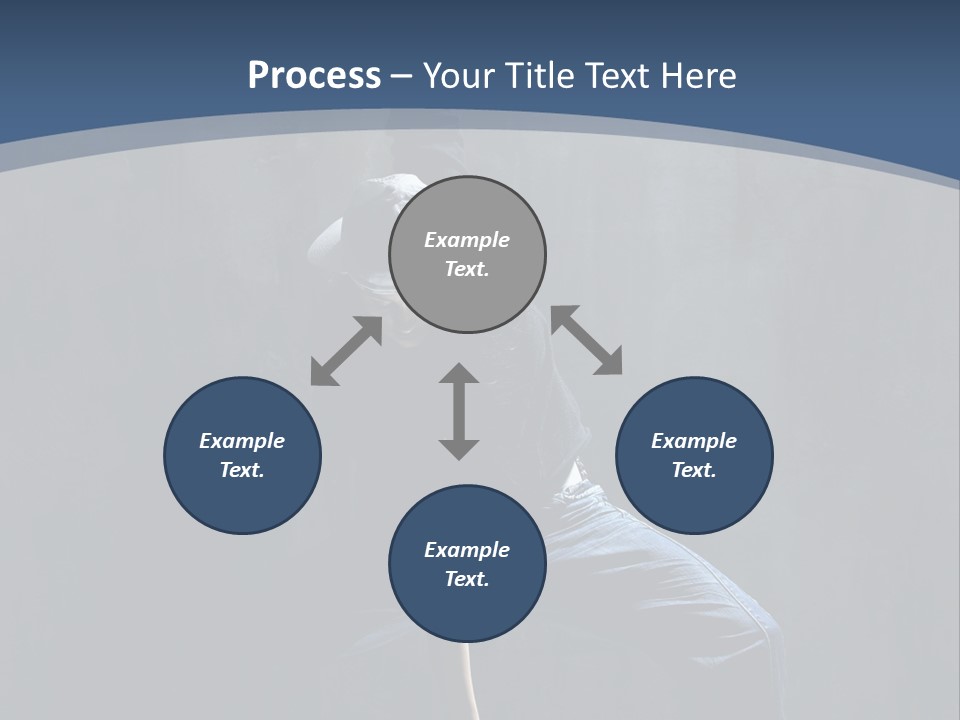 Process – Your Title Text Here

Example Text.

Example Text.

Example Text.

Example Text.